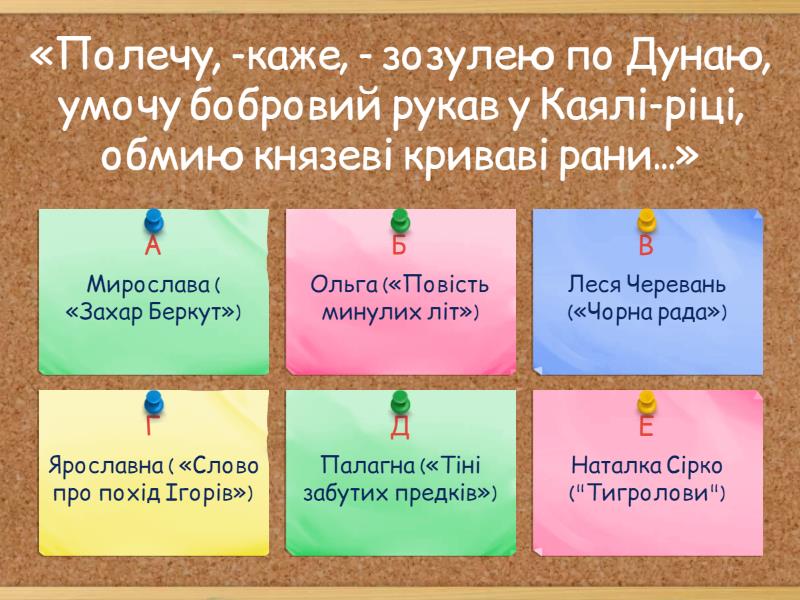 «Полечу, -каже, - зозулею по Дунаю, умочу бобровий рукав у Каялі-ріці, обмию князеві криваві рани...»

А
Мирослава ( «Захар Беркут»)

Б
Ольга («Повість минулих літ»)

В
Леся Черевань («Чорна рада»)

Г
Ярославна ( «Слово про похід Ігорів»)

Д
Палагна («Тіні забутих предків»)

Е
Наталка Сірко ("Тигролови")